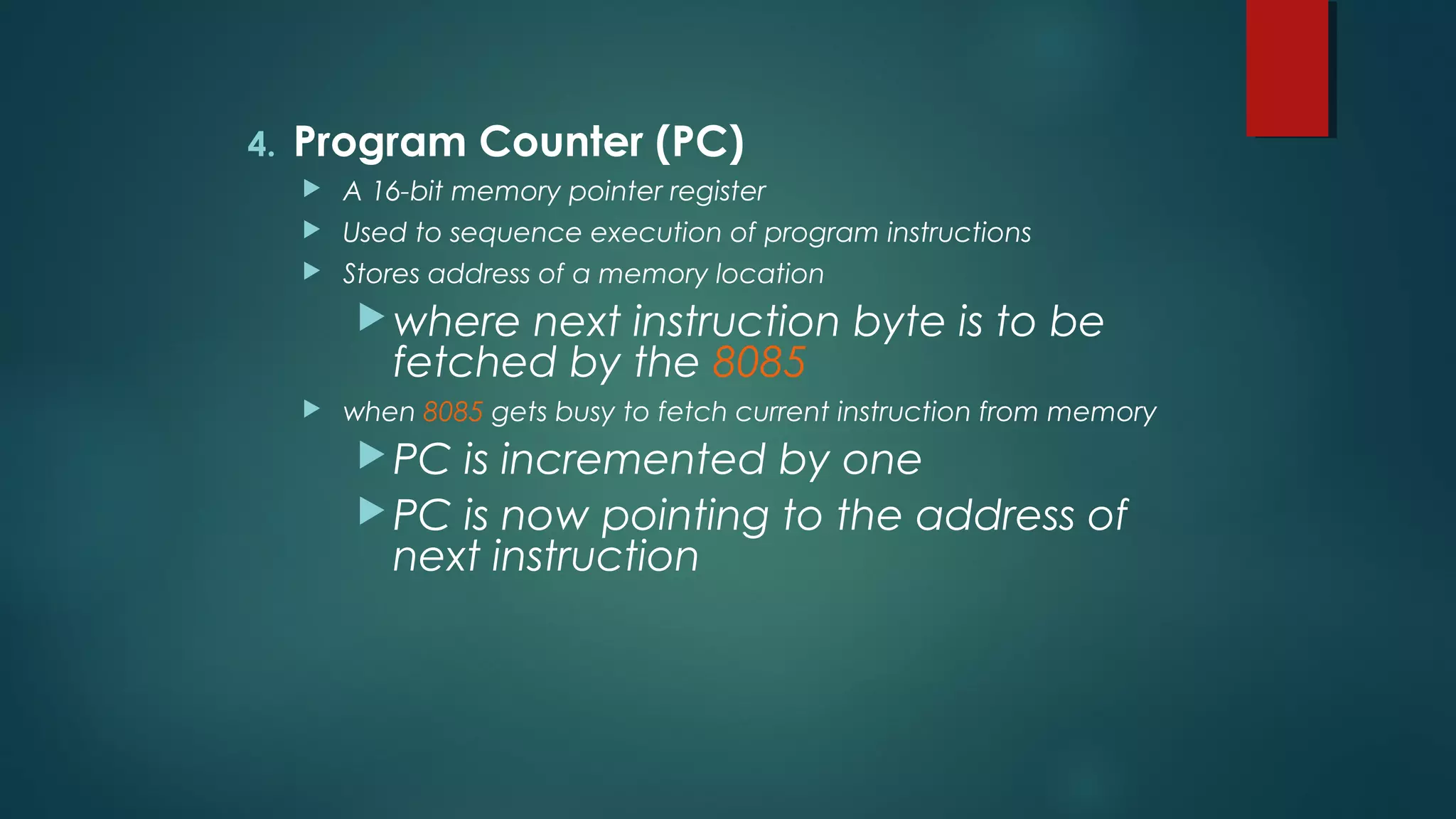 4. Program Counter (PC)

A 16-bit memory pointer register

Used to sequence execution of program instructions

Stores address of a memory location

where next instruction byte is to be fetched by the 8085

when 8085 gets busy to fetch current instruction from memory

PC is incremented by one

PC is now pointing to the address of next instruction